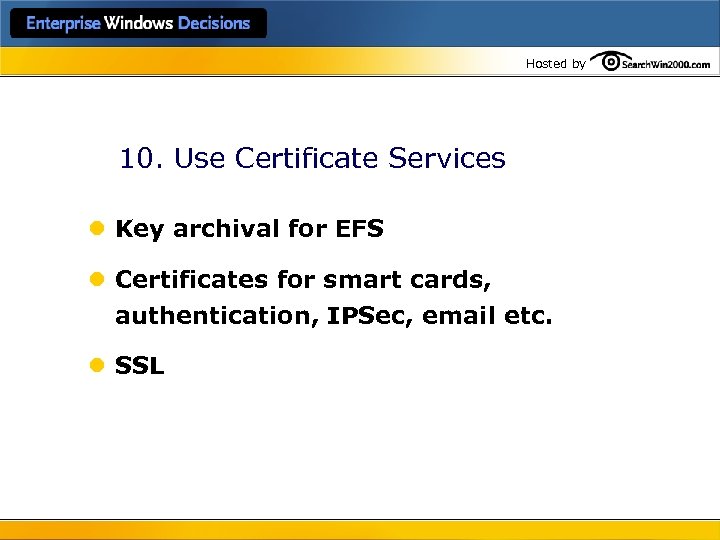 Enterprise Windows Decisions

Hosted by SearchWin2000.com

10. Use Certificate Services

Key archival for EFS

Certificates for smart cards, authentication, IPSec, email etc.

SSL